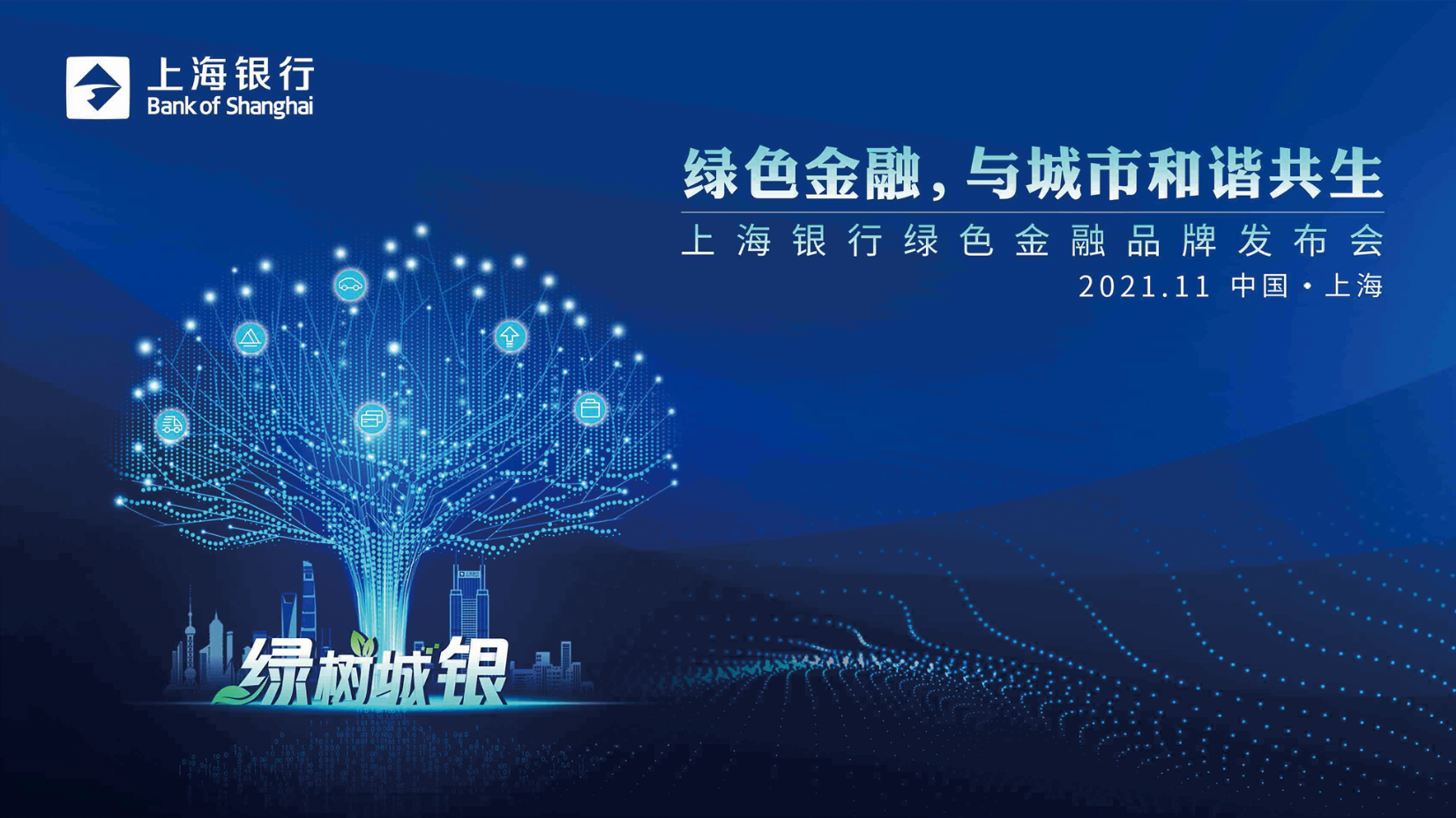 上海银行
Bank of Shanghai

绿色金融，与城市和谐共生

上海银行绿色金融品牌发布会

2021.11 中国·上海

绿树城银